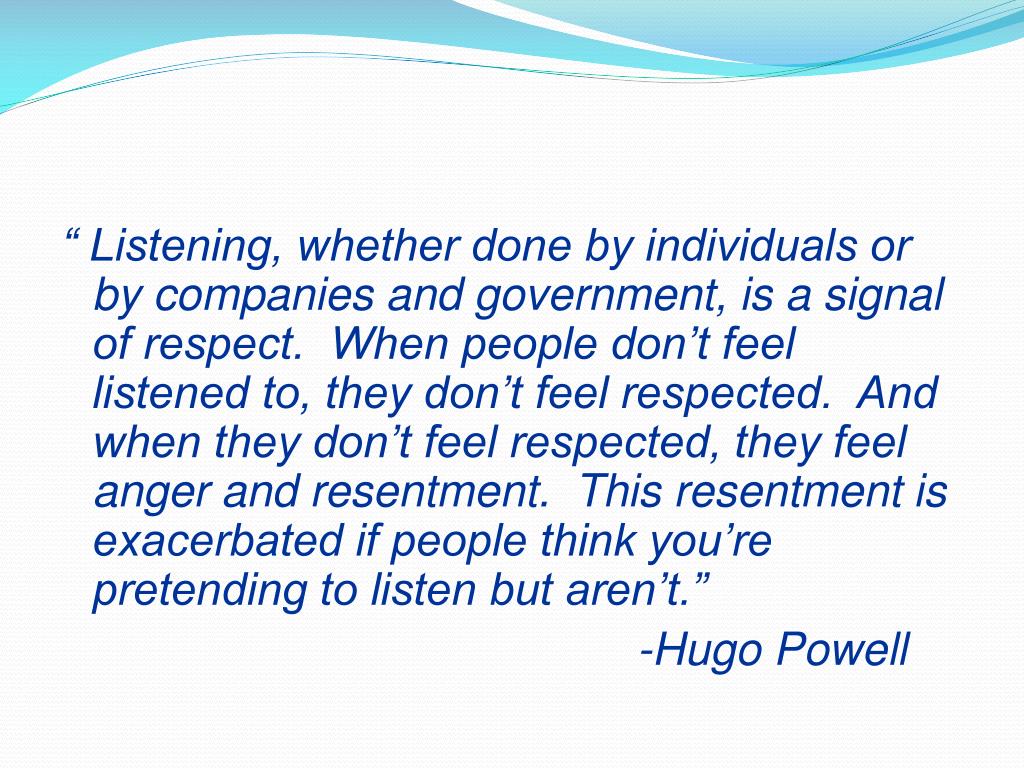 “ Listening, whether done by individuals or by companies and government, is a signal of respect. When people don’t feel listened to, they don’t feel respected. And when they don’t feel respected, they feel anger and resentment. This resentment is exacerbated if people think you’re pretending to listen but aren’t.”

-Hugo Powell